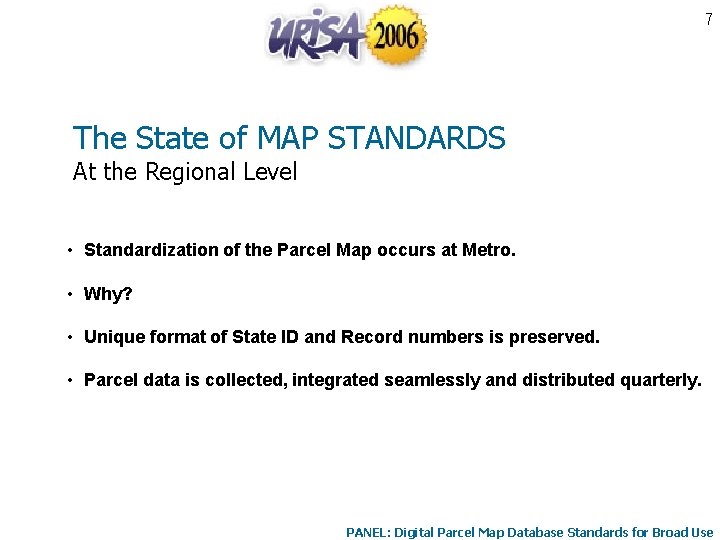 URISA 2006

7

The State of MAP STANDARDS
At the Regional Level

• Standardization of the Parcel Map occurs at Metro.

• Why?

• Unique format of State ID and Record numbers is preserved.

• Parcel data is collected, integrated seamlessly and distributed quarterly.

PANEL: Digital Parcel Map Database Standards for Broad Use